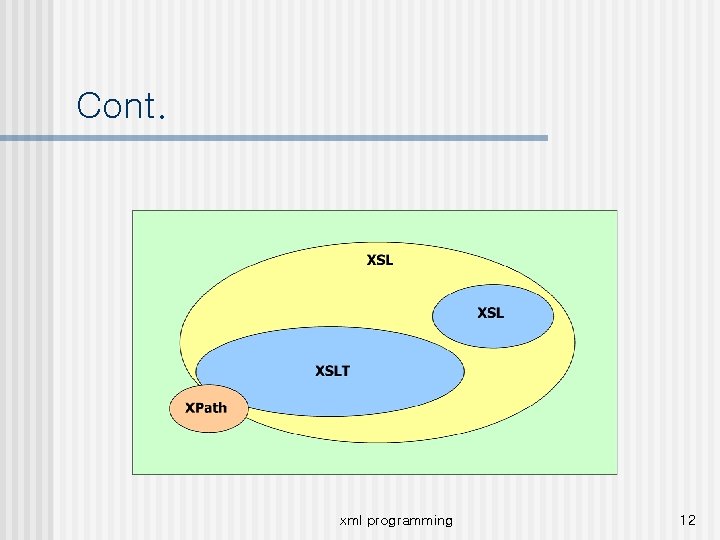 Cont.

XSL

XSL

XSLT

XPath

xml programming

12